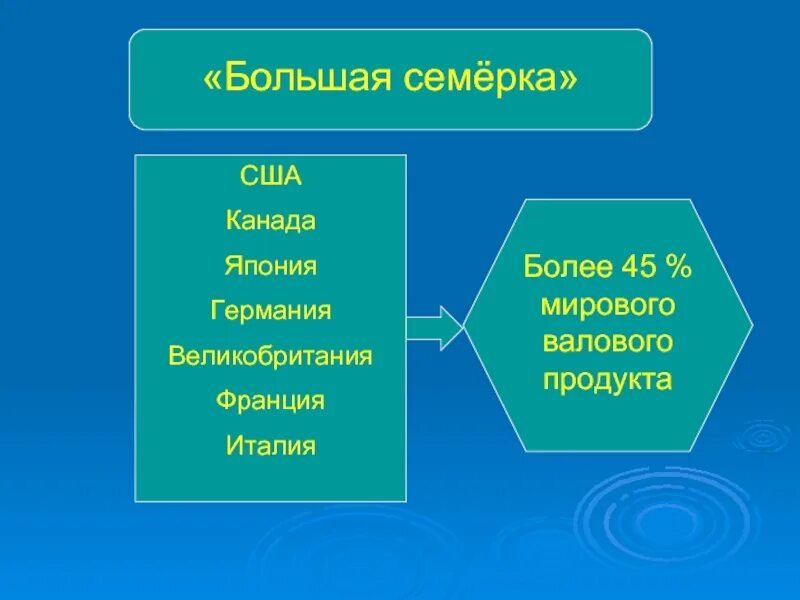 «Большая семёрка»

США
Канада
Япония
Германия
Великобритания
Франция
Италия

Более 45 % мирового валового продукта